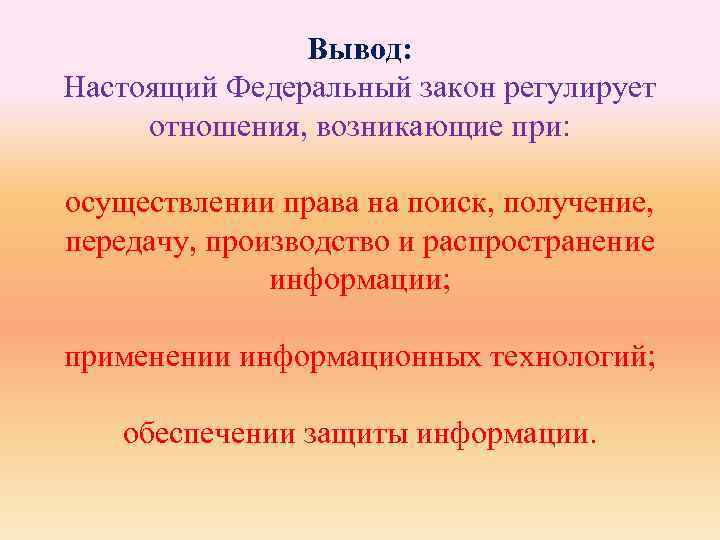 Вывод:
Настоящий Федеральный закон регулирует отношения, возникающие при:

осуществлении права на поиск, получение, передачу, производство и распространение информации;

применении информационных технологий;

обеспечении защиты информации.